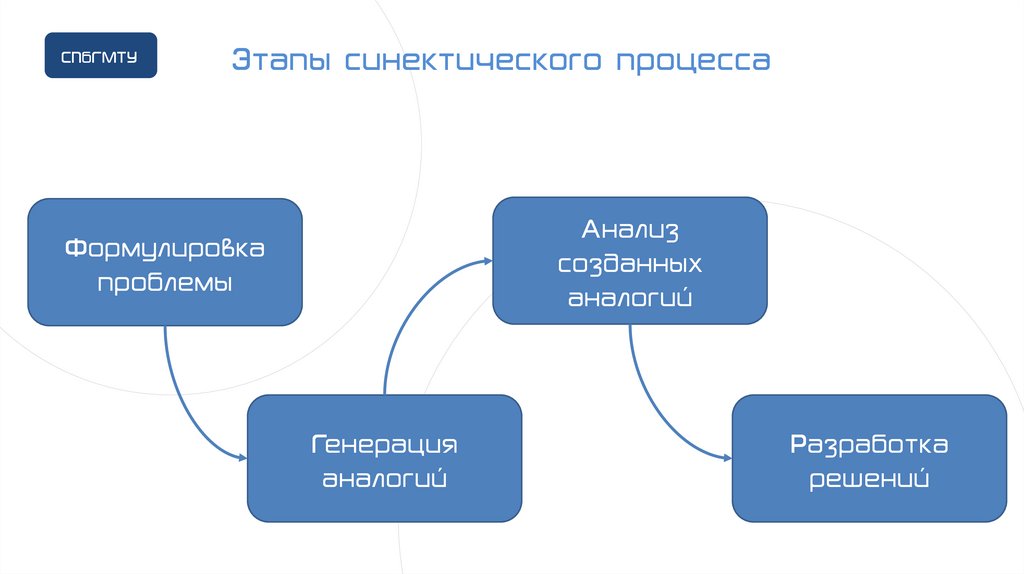 СПбГМТУ

Этапы синектического процесса

Формулировка проблемы

Генерация аналогий

Анализ созданных аналогий

Разработка решений